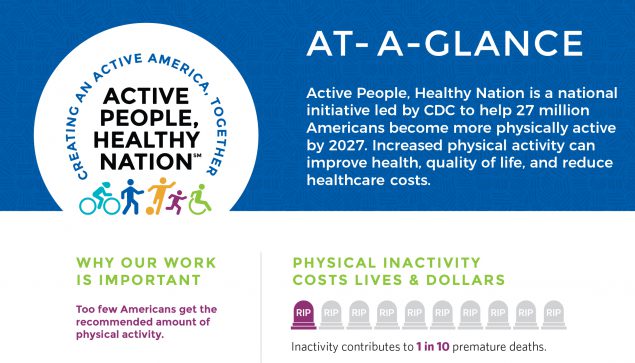 CREATING AN ACTIVE AMERICA, TOGETHER

ACTIVE PEOPLE, HEALTHY NATION℠

AT- A-GLANCE

Active People, Healthy Nation is a national initiative led by CDC to help 27 million Americans become more physically active by 2027. Increased physical activity can improve health, quality of life, and reduce healthcare costs.

WHY OUR WORK IS IMPORTANT

Too few Americans get the recommended amount of physical activity.

PHYSICAL INACTIVITY COSTS LIVES & DOLLARS

RIP RIP RIP RIP RIP RIP RIP RIP RIP RIP

Inactivity contributes to 1 in 10 premature deaths.